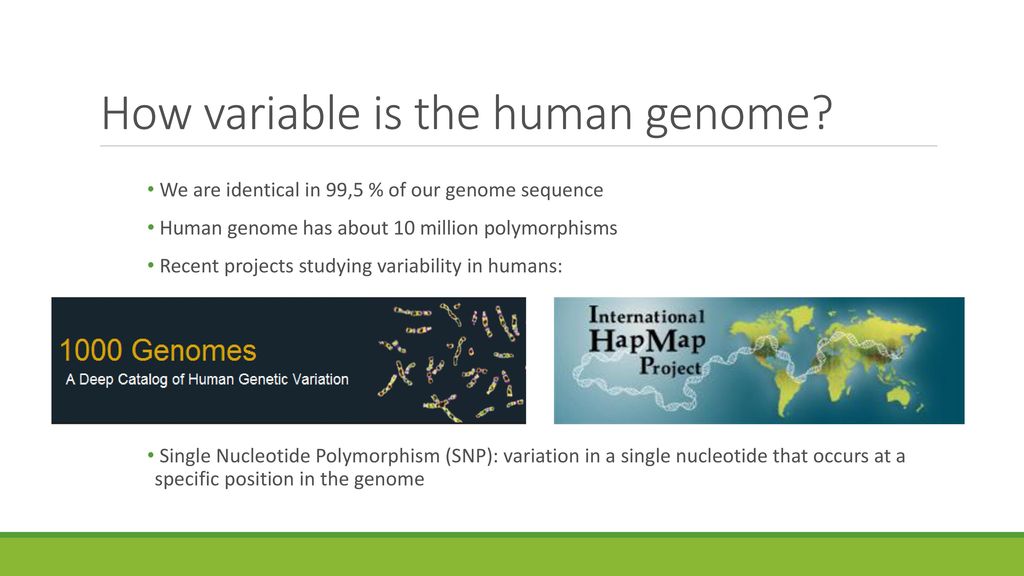 How variable is the human genome?

• We are identical in 99,5 % of our genome sequence

• Human genome has about 10 million polymorphisms

• Recent projects studying variability in humans:

1000 Genomes
A Deep Catalog of Human Genetic Variation

International HapMap Project

• Single Nucleotide Polymorphism (SNP): variation in a single nucleotide that occurs at a specific position in the genome